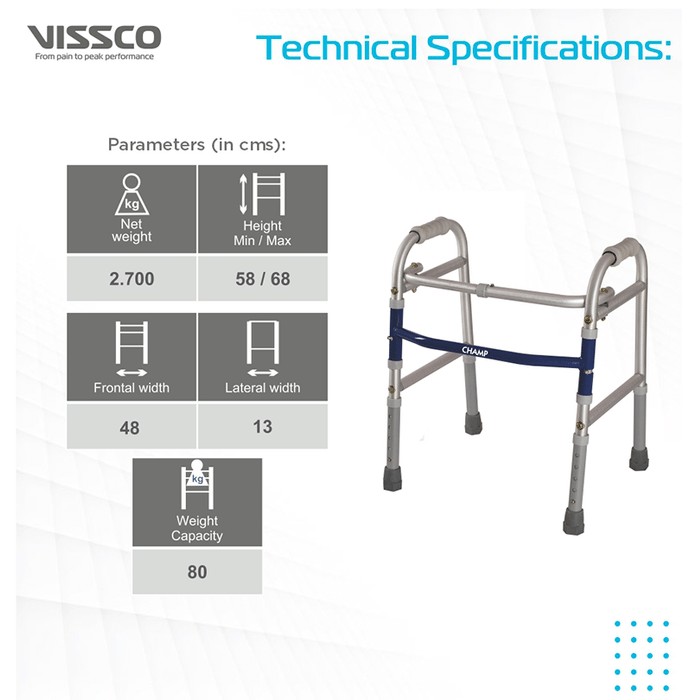 VISSCO
From pain to peak performance

Technical Specifications:

Parameters (in cms):

| kg Net weight | Height Min / Max |
|---|---|
| 2.700 | 58 / 68 |

| Frontal width | Lateral width |
|---|---|
| 48 | 13 |

| kg Weight Capacity |
|---|
| 80 |

CHAMP